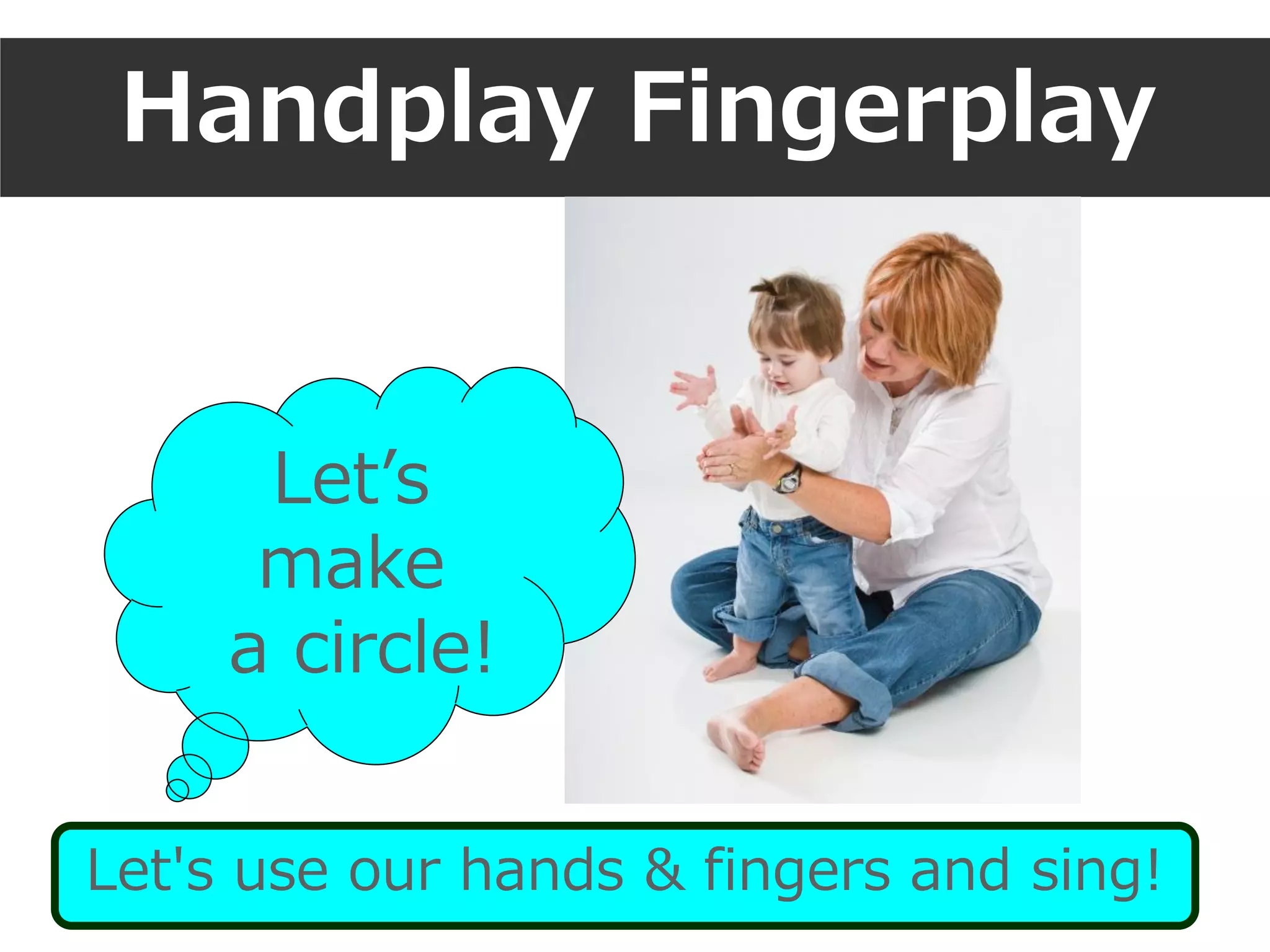 Handplay Fingerplay

Let’s make a circle!

Let's use our hands & fingers and sing!